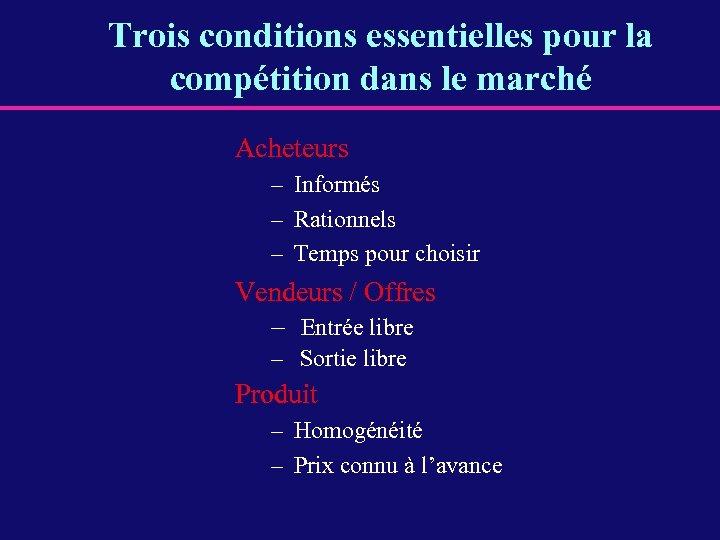 Trois conditions essentielles pour la compétition dans le marché

Acheteurs
– Informés
– Rationnels
– Temps pour choisir

Vendeurs / Offres
– Entrée libre
– Sortie libre

Produit
– Homogénéité
– Prix connu à l’avance